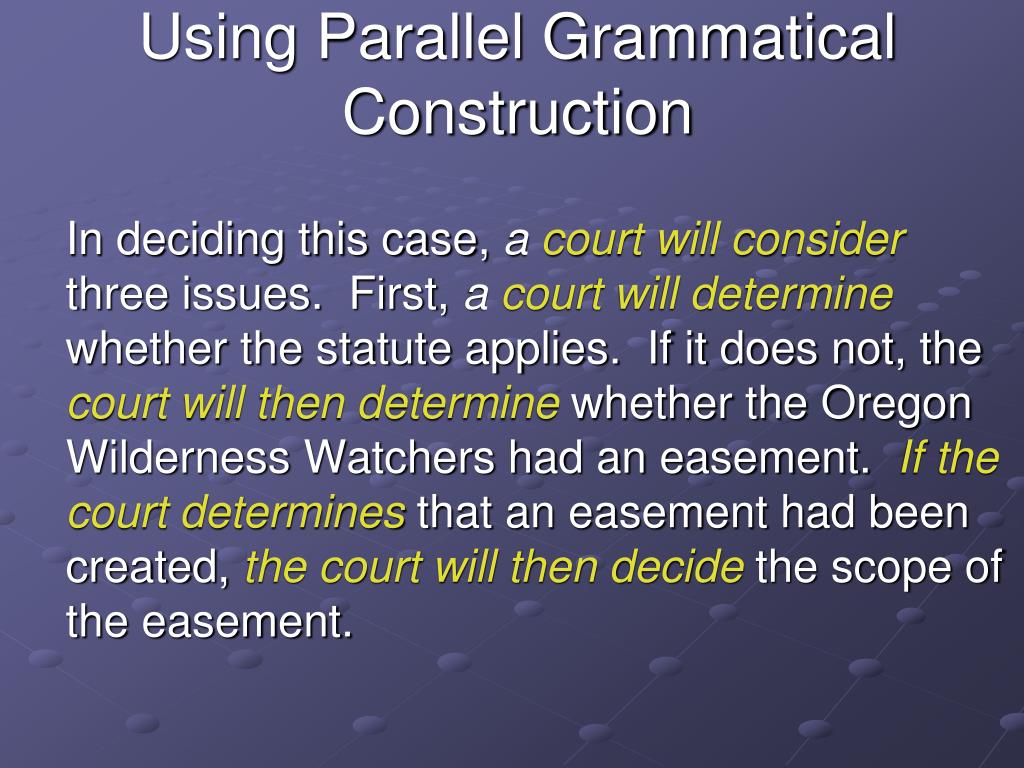 Using Parallel Grammatical Construction

In deciding this case, a court will consider three issues. First, a court will determine whether the statute applies. If it does not, the court will then determine whether the Oregon Wilderness Watchers had an easement. If the court determines that an easement had been created, the court will then decide the scope of the easement.